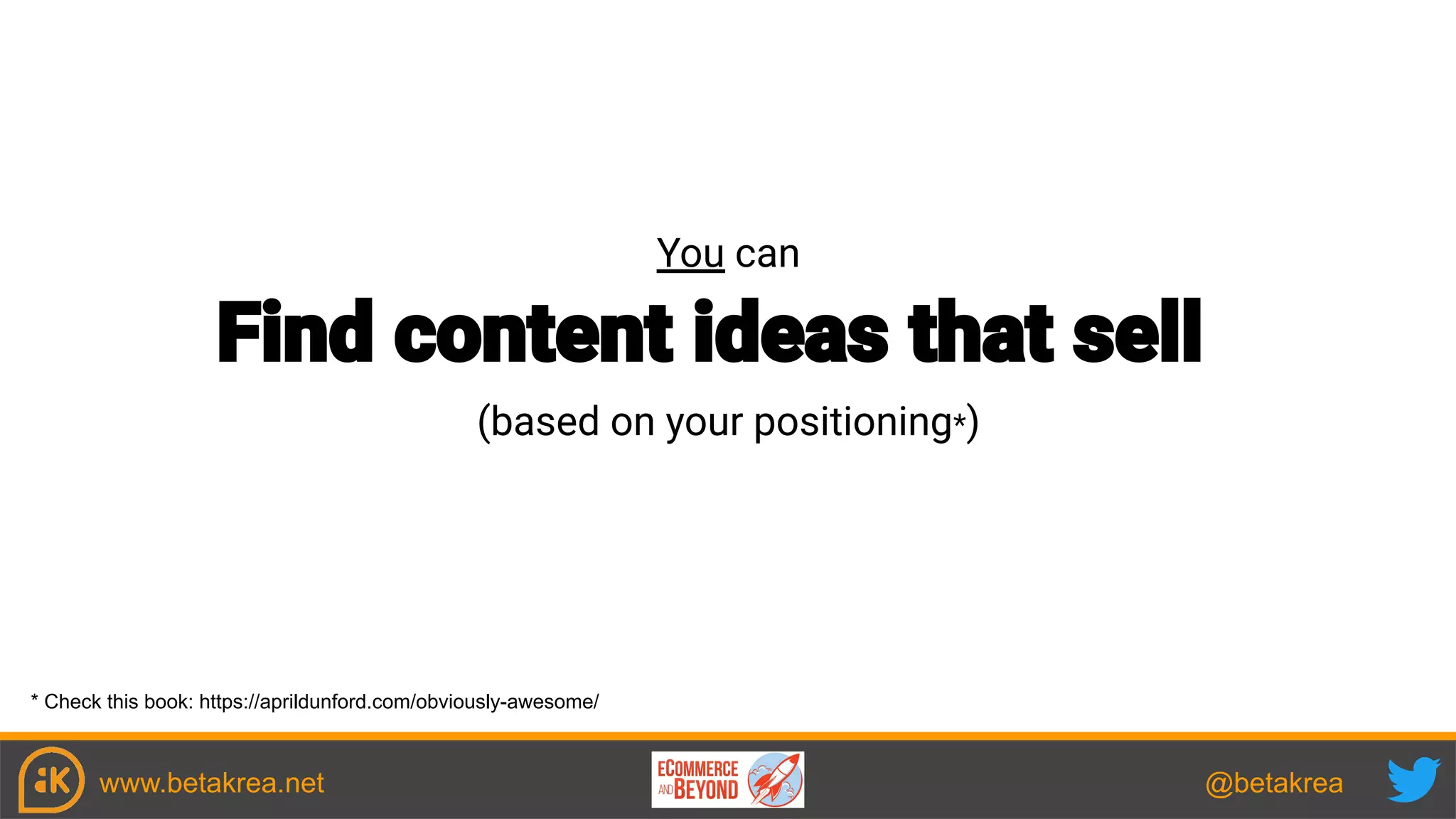 You can

Find content ideas that sell

(based on your positioning*)

* Check this book: https://aprildunford.com/obviously-awesome/

www.betakrea.net

ECOMMERCE AND BEYOND

@betakrea